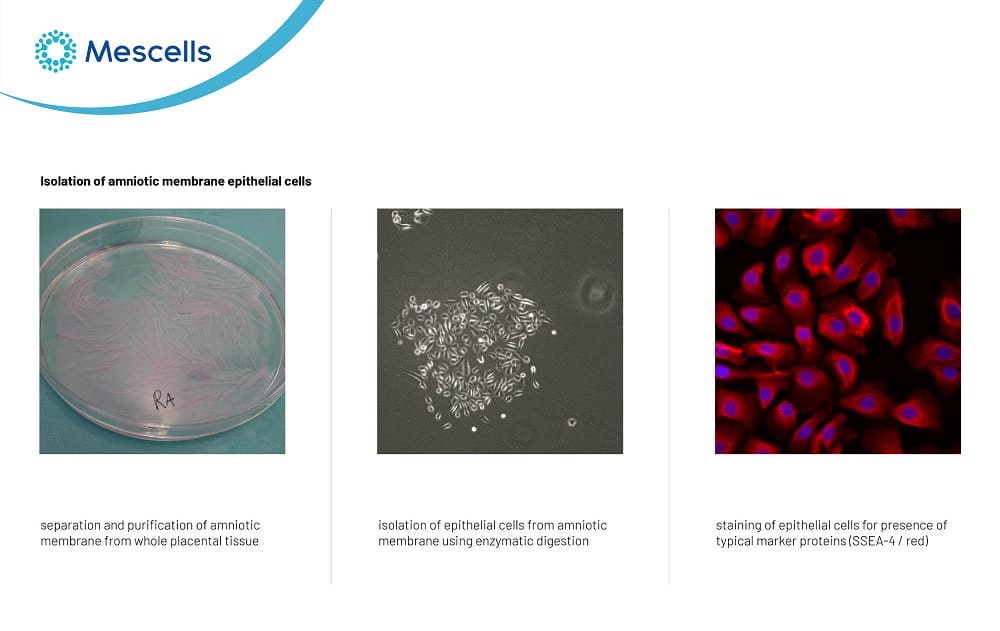 Mescells

Isolation of amniotic membrane epithelial cells

RA

separation and purification of amniotic membrane from whole placental tissue

isolation of epithelial cells from amniotic membrane using enzymatic digestion

staining of epithelial cells for presence of typical marker proteins (SSEA-4 / red)